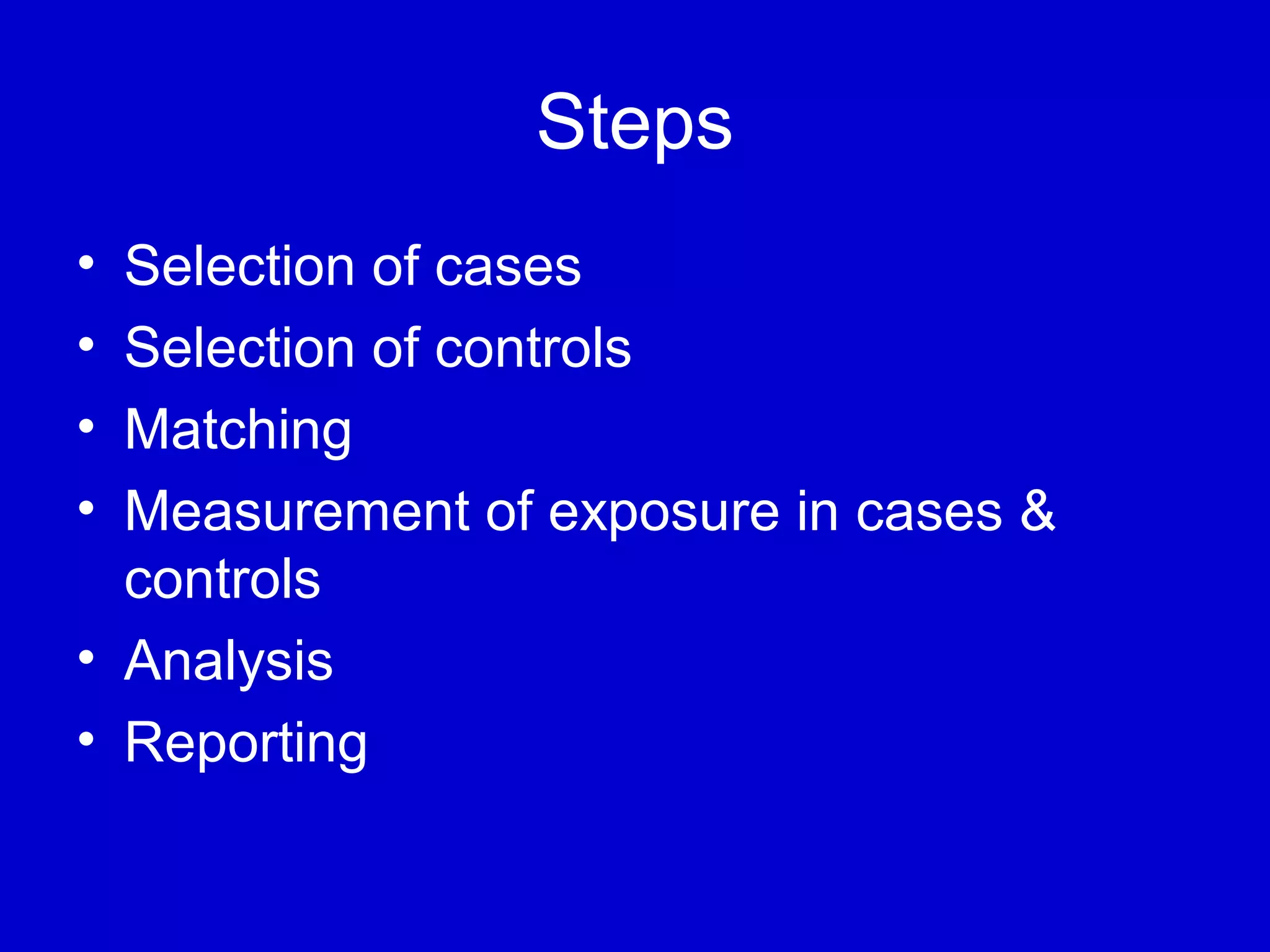 Steps

• Selection of cases
• Selection of controls
• Matching
• Measurement of exposure in cases & controls
• Analysis
• Reporting